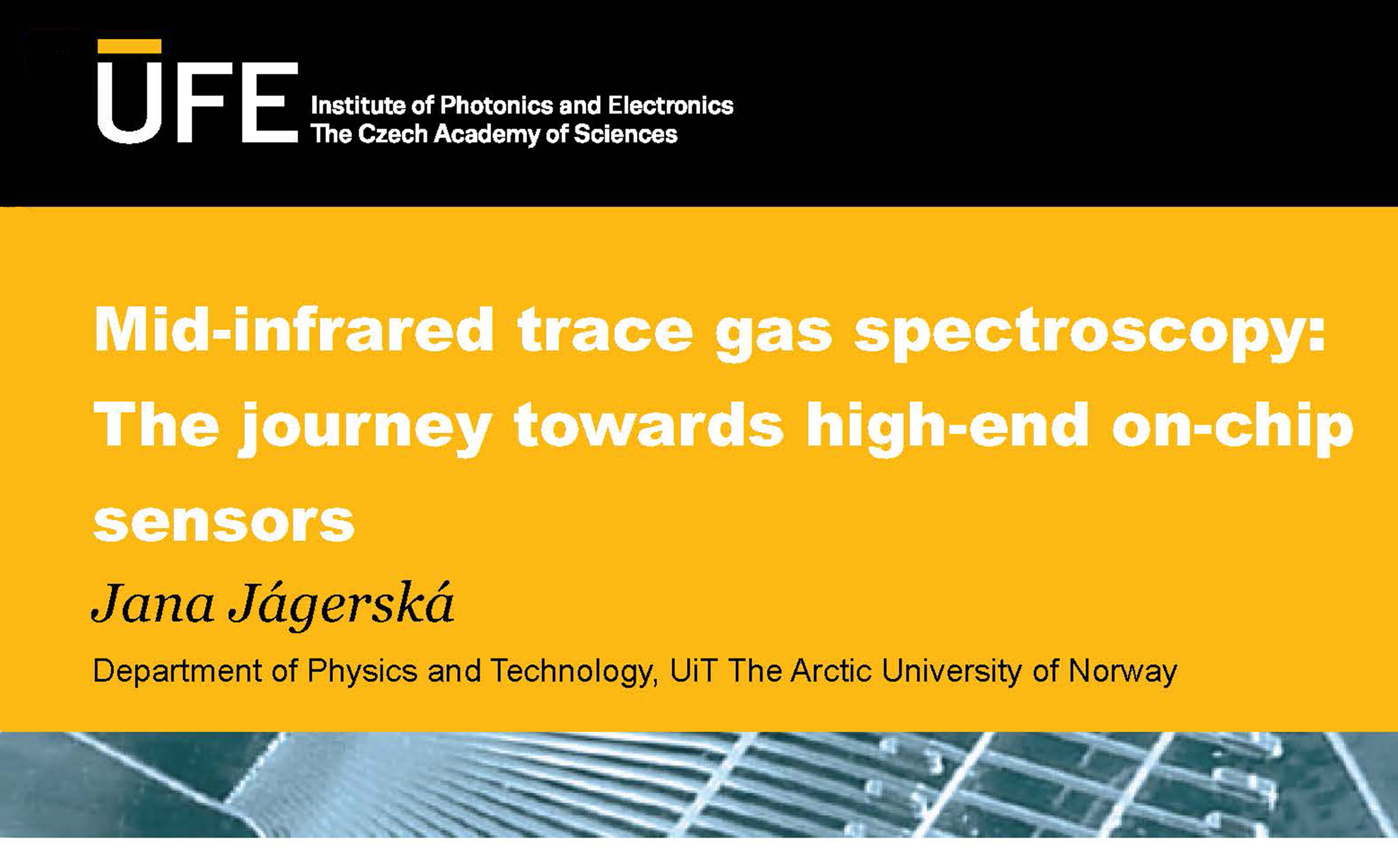 ŪFE Institute of Photonics and Electronics
The Czech Academy of Sciences

Mid-infrared trace gas spectroscopy: The journey towards high-end on-chip sensors

Jana Jágerská

Department of Physics and Technology, UiT The Arctic University of Norway